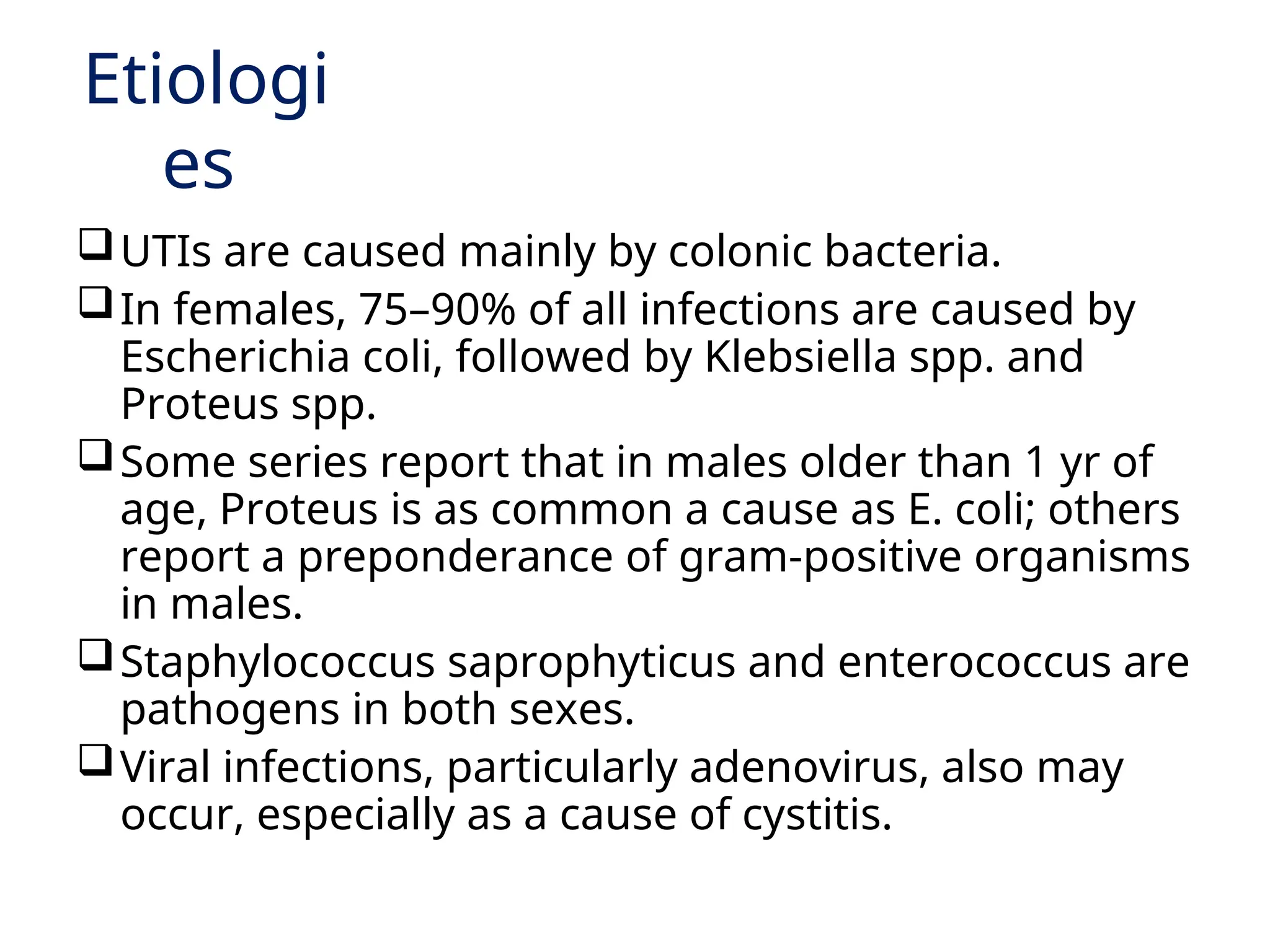 Etiologi es

❑ UTIs are caused mainly by colonic bacteria.

❑ In females, 75–90% of all infections are caused by Escherichia coli, followed by Klebsiella spp. and Proteus spp.

❑ Some series report that in males older than 1 yr of age, Proteus is as common a cause as E. coli; others report a preponderance of gram-positive organisms in males.

❑ Staphylococcus saprophyticus and enterococcus are pathogens in both sexes.

❑ Viral infections, particularly adenovirus, also may occur, especially as a cause of cystitis.